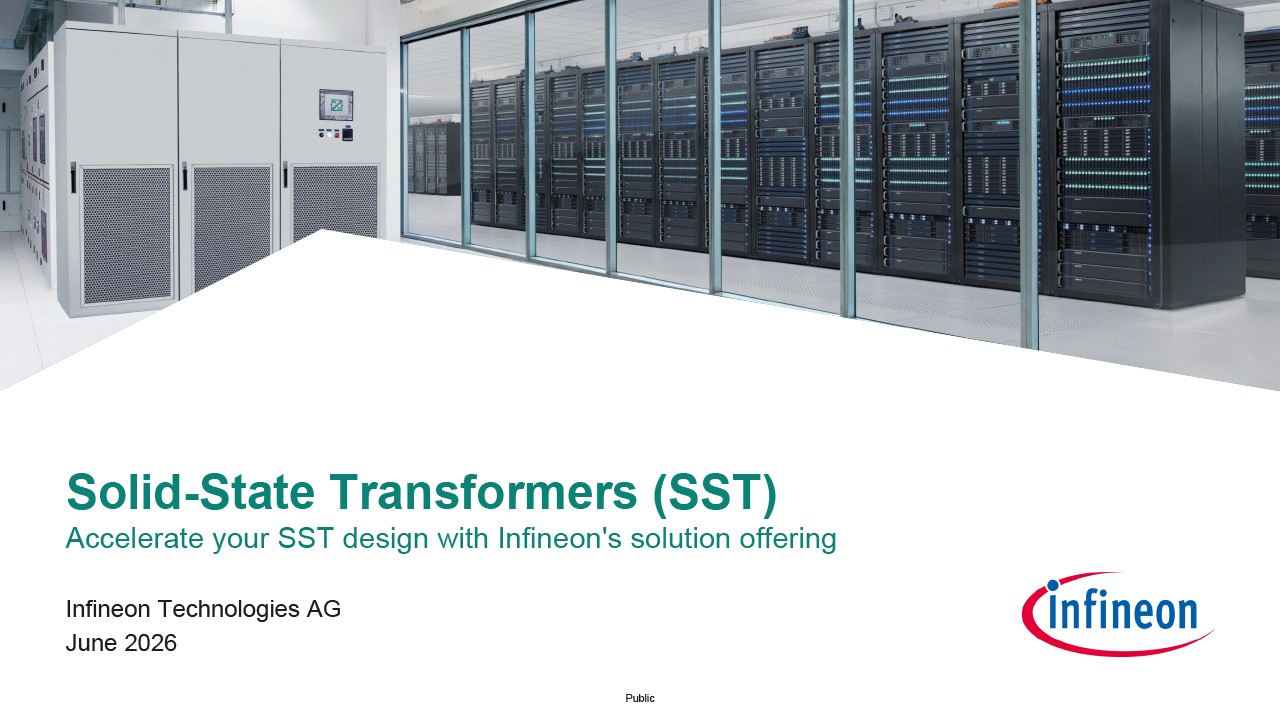 Solid-State Transformers (SST)
Accelerate your SST design with Infineon's solution offering

Infineon Technologies AG
June 2026

infineon

Public